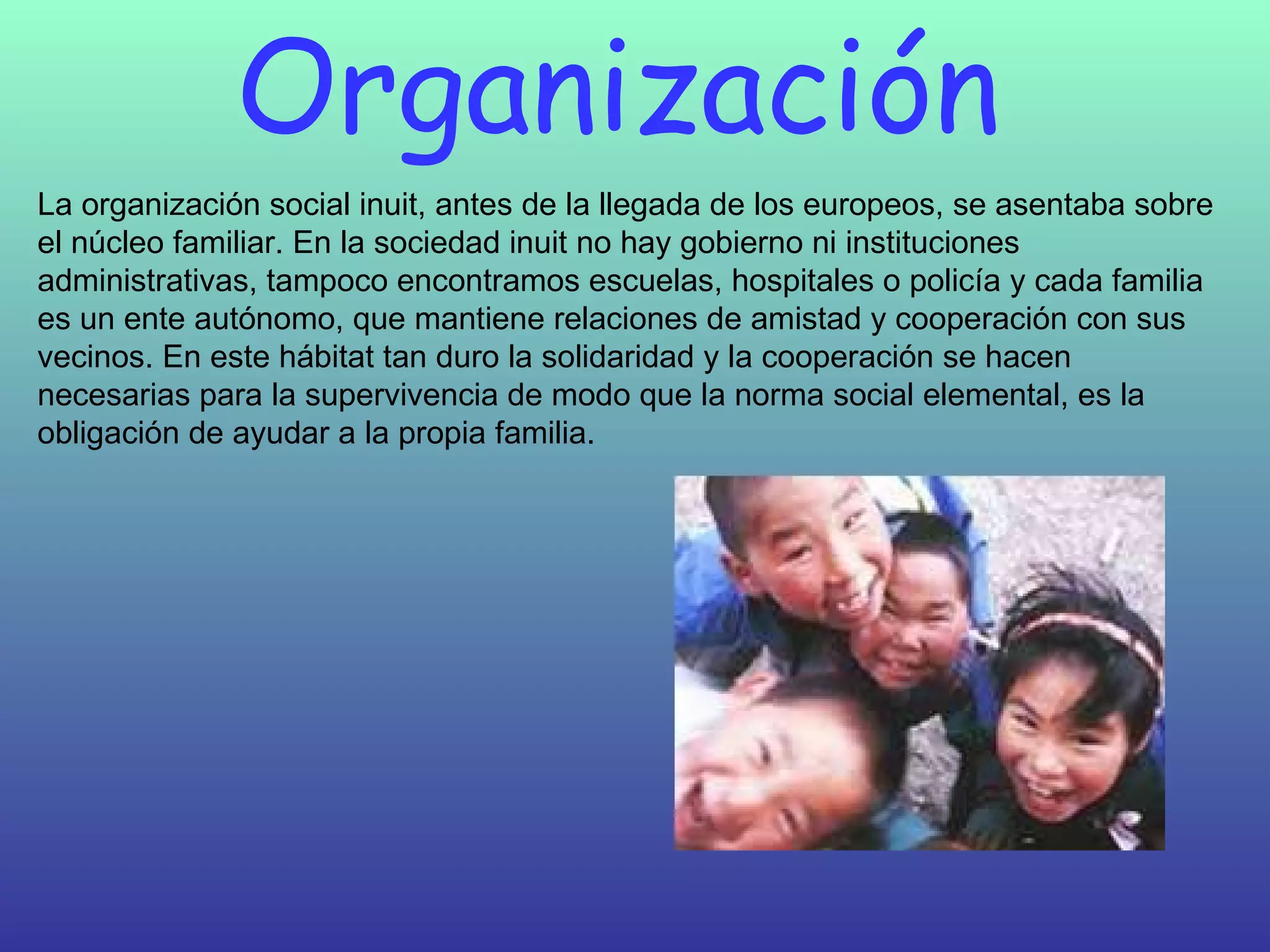 Organización

La organización social inuit, antes de la llegada de los europeos, se asentaba sobre el núcleo familiar. En la sociedad inuit no hay gobierno ni instituciones administrativas, tampoco encontramos escuelas, hospitales o policía y cada familia es un ente autónomo, que mantiene relaciones de amistad y cooperación con sus vecinos. En este hábitat tan duro la solidaridad y la cooperación se hacen necesarias para la supervivencia de modo que la norma social elemental, es la obligación de ayudar a la propia familia.